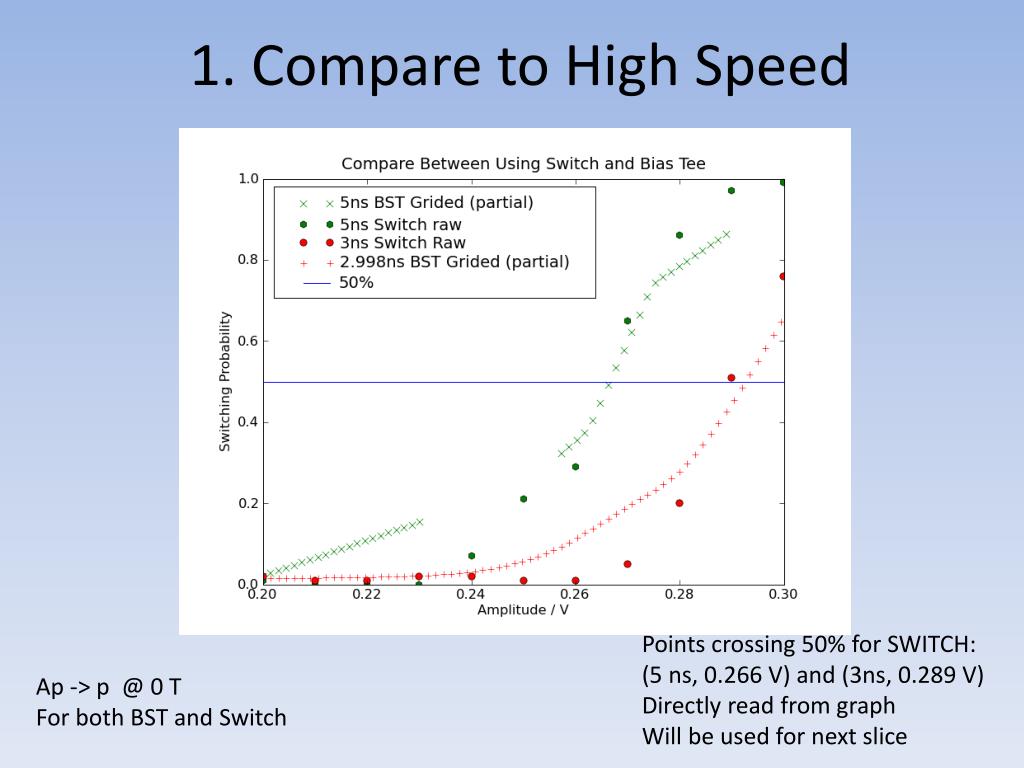 1. Compare to High Speed

Compare Between Using Switch and Bias Tee

5ns BST Grided (partial)
5ns Switch raw
3ns Switch Raw
2.998ns BST Grided (partial)
50%

Switching Probability

1.0
0.8
0.6
0.4
0.2
0.0

0.20 0.22 0.24 0.26 0.28 0.30

Amplitude / V

Ap -> p @ 0 T
For both BST and Switch

Points crossing 50% for SWITCH:
(5 ns, 0.266 V) and (3ns, 0.289 V)
Directly read from graph
Will be used for next slice